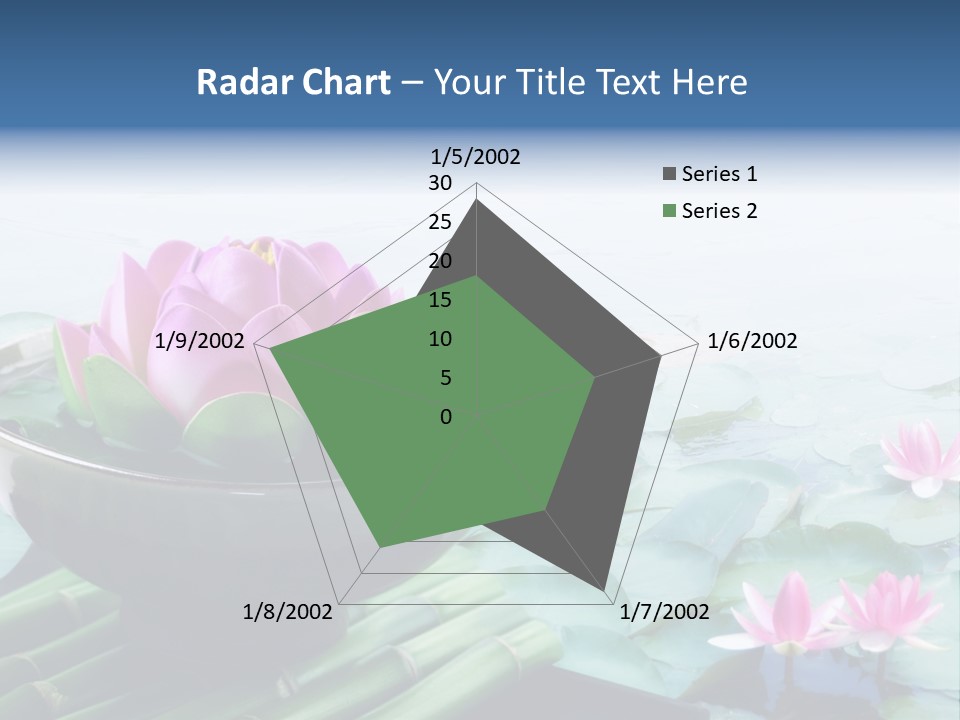 Radar Chart – Your Title Text Here

1/5/2002
30
25
20
15
10
5
0
1/6/2002
1/7/2002
1/8/2002
1/9/2002

Series 1
Series 2